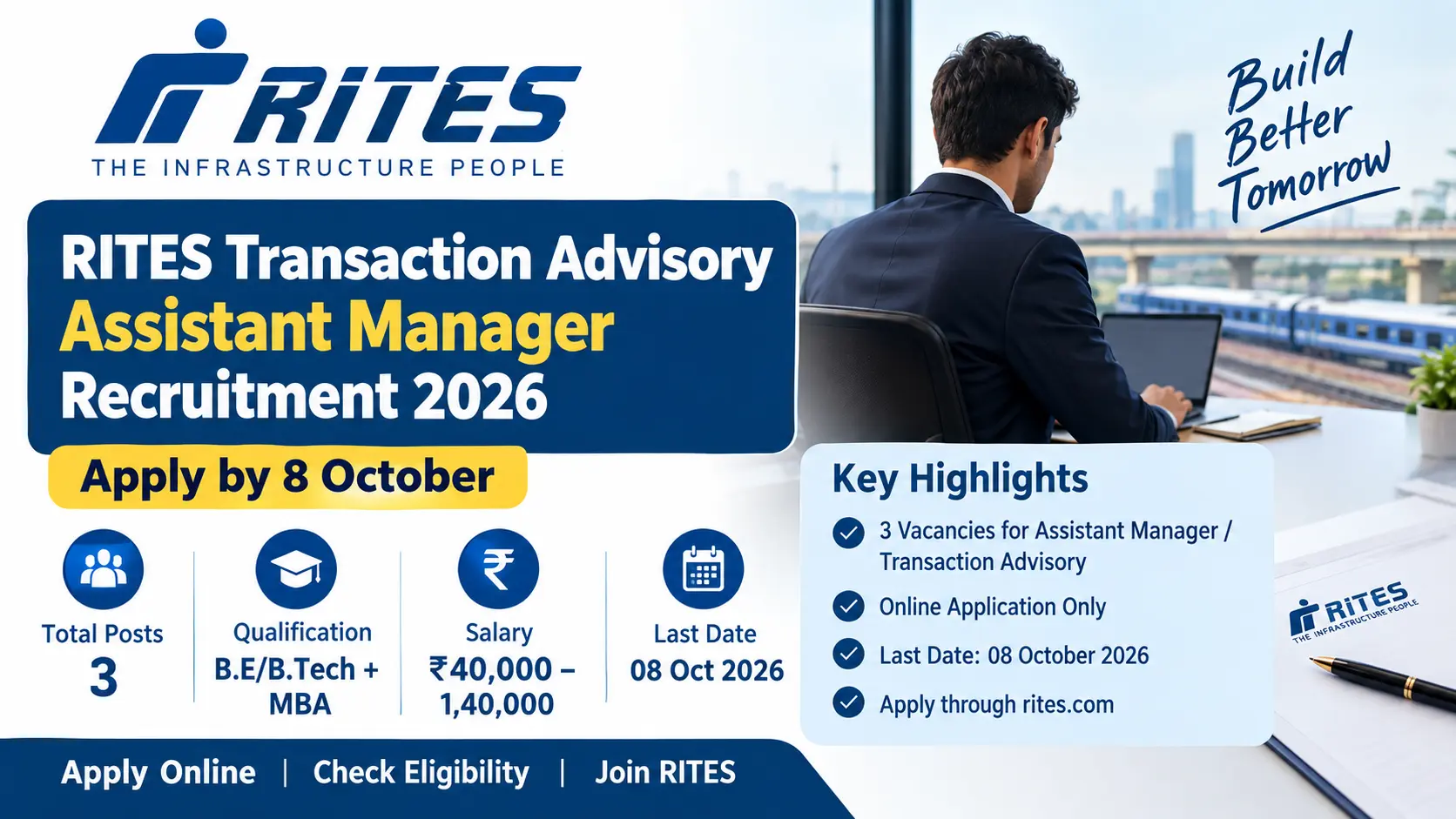 RITES
THE INFRASTRUCTURE PEOPLE

Build Better Tomorrow

RITES Transaction Advisory
Assistant Manager
Recruitment 2026

Apply by 8 October

Total Posts
3

Qualification
B.E/B.Tech + MBA

Salary
₹40,000 – 1,40,000

Last Date
08 Oct 2026

Key Highlights
3 Vacancies for Assistant Manager / Transaction Advisory
Online Application Only
Last Date: 08 October 2026
Apply through rites.com

RITES
THE INFRASTRUCTURE PEOPLE

Apply Online | Check Eligibility | Join RITES